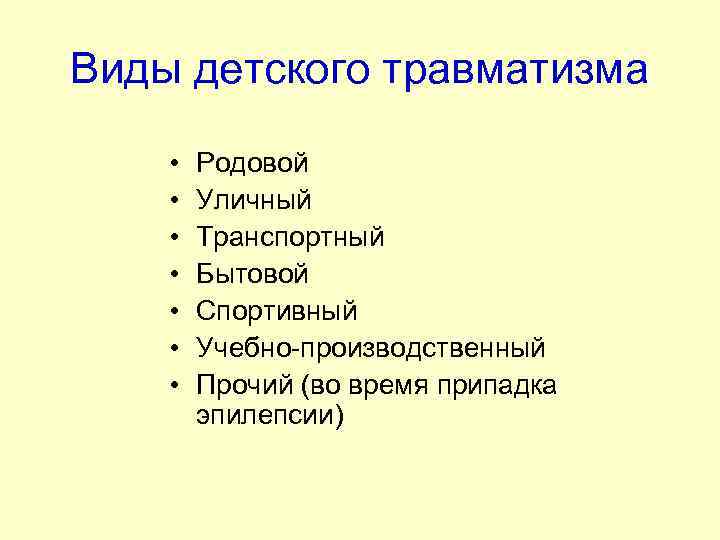 Виды детского травматизма

• Родовой
• Уличный
• Транспортный
• Бытовой
• Спортивный
• Учебно-производственный
• Прочий (во время припадка эпилепсии)